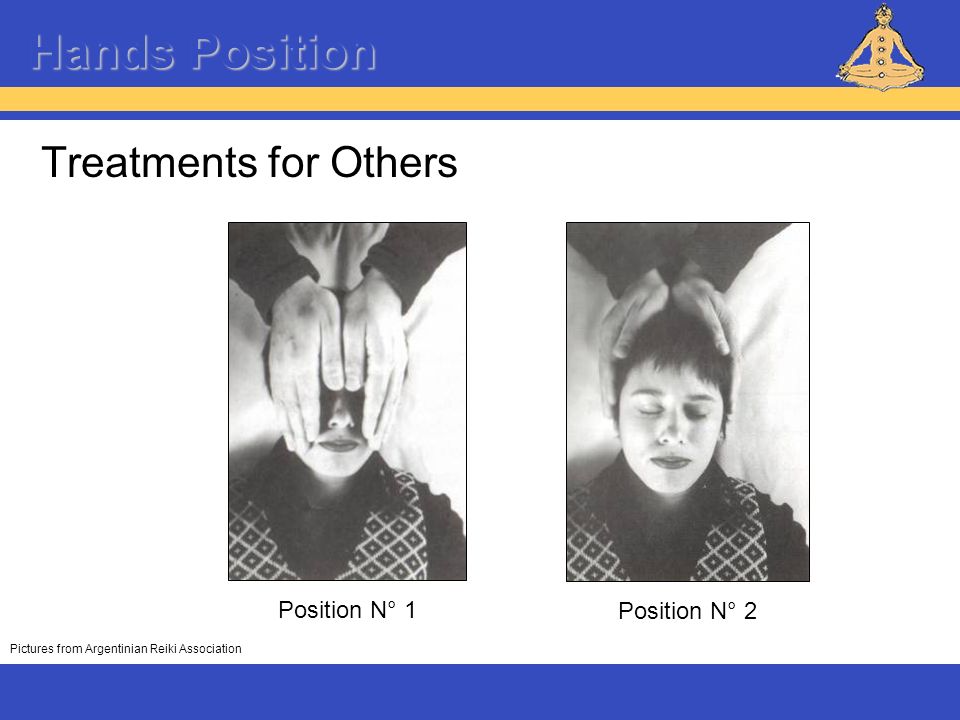 Hands Position

Treatments for Others

Position N° 1

Position N° 2

Pictures from Argentinian Reiki Association